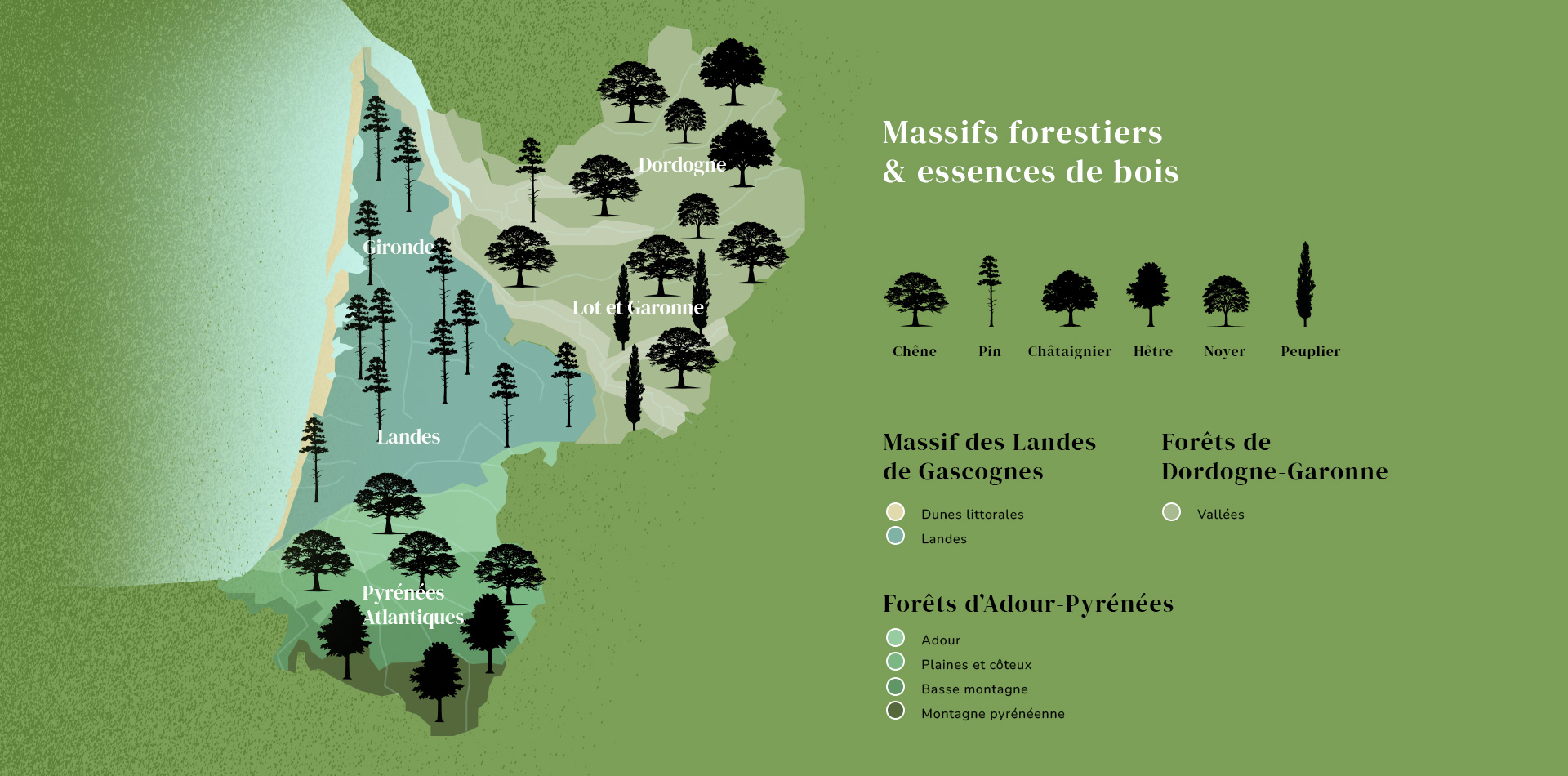 Dordogne

Gironde

Lot et Garonne

Landes

Pyrénées Atlantiques

Massifs forestiers
& essences de bois

Chêne Pin Châtaignier Hêtre Noyer Peuplier

Massif des Landes de Gascognes

Dunes littorales
Landes

Forêts de Dordogne-Garonne

Vallées

Forêts d'Adour-Pyrénées

Adour
Plaines et côteux
Basse montagne
Montagne pyrénéenne